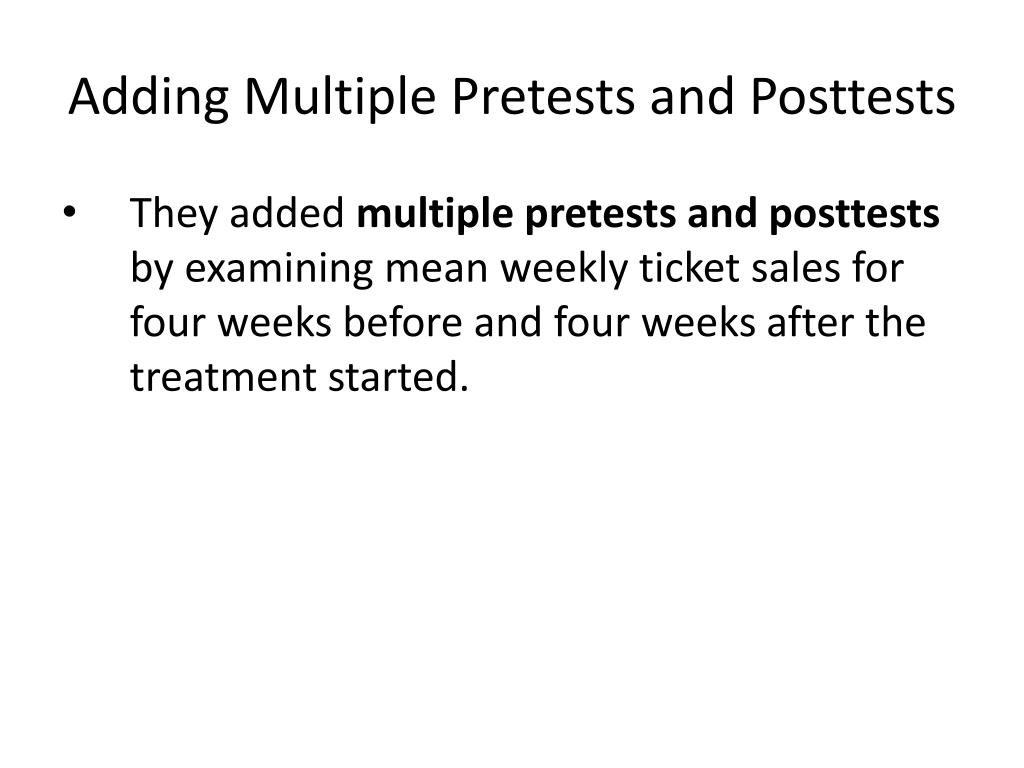 Adding Multiple Pretests and Posttests

• They added multiple pretests and posttests by examining mean weekly ticket sales for four weeks before and four weeks after the treatment started.